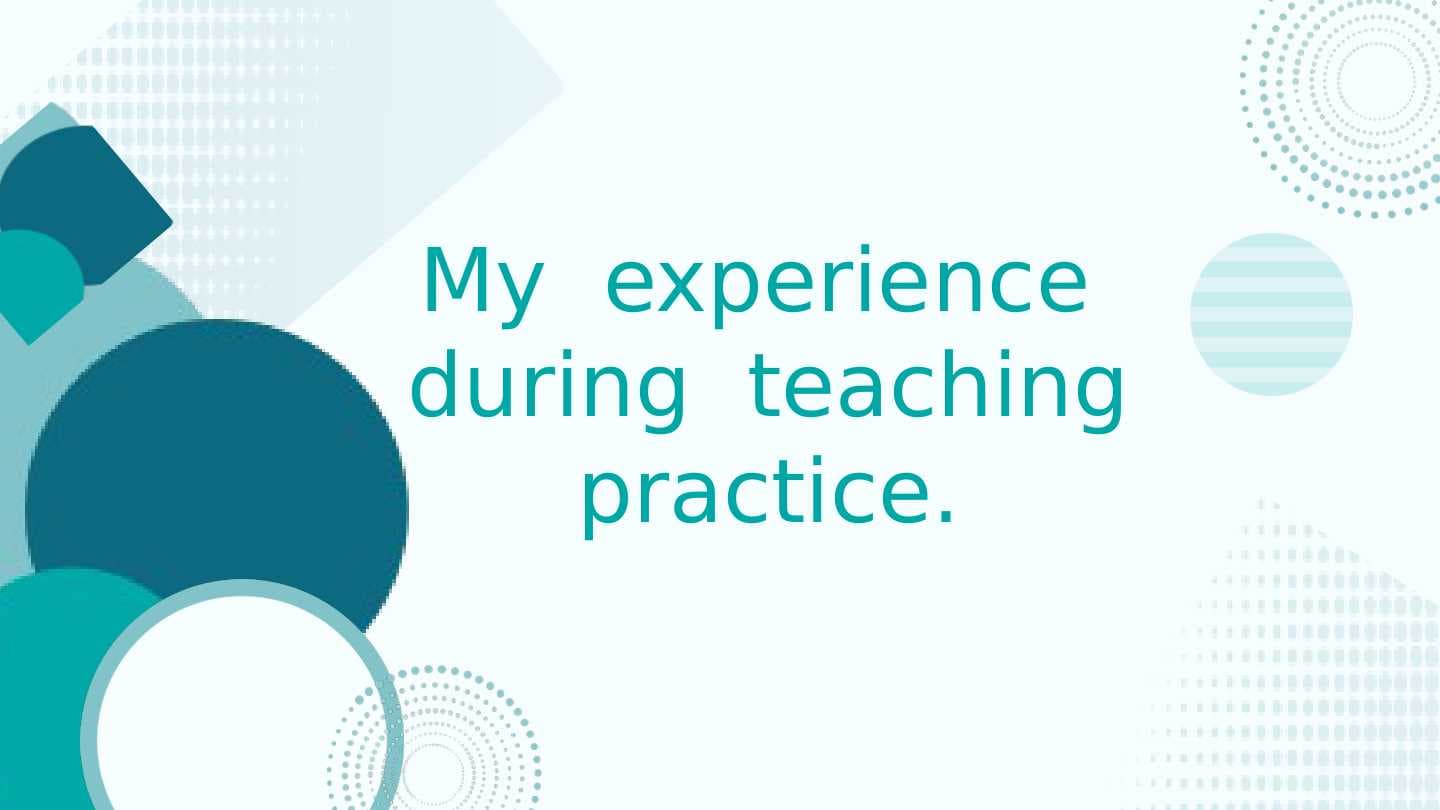 My experience during teaching practice.